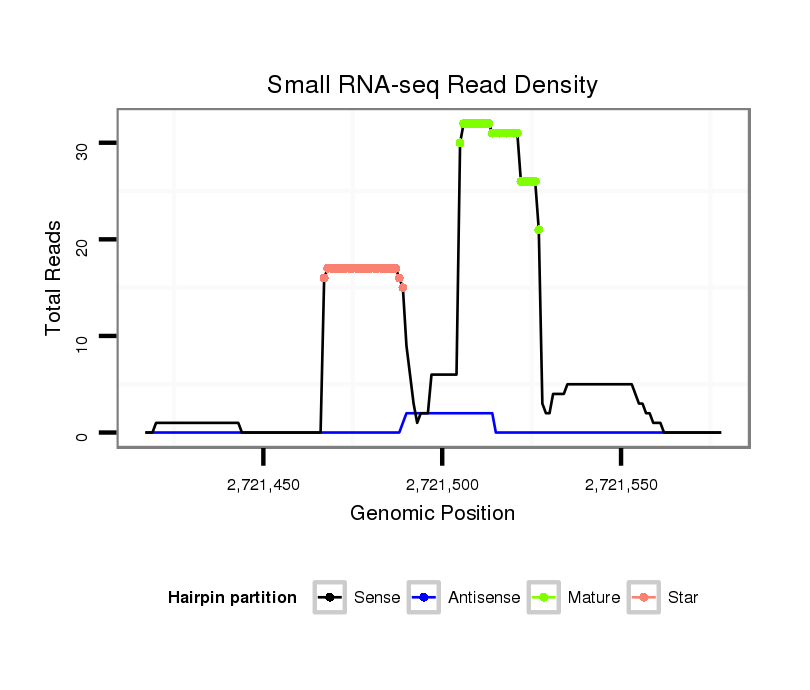 Small RNA-seq Read Density

Total Reads

30
20
10
0

2,721,450
2,721,500
2,721,550

Genomic Position

Hairpin partition
Sense
Antisense
Mature
Star